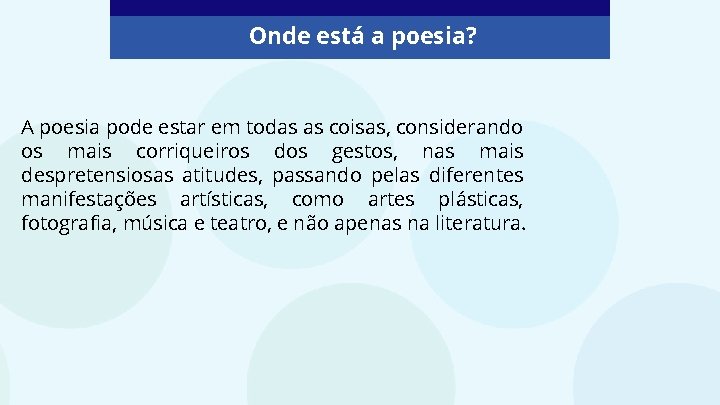 Onde está a poesia?

A poesia pode estar em todas as coisas, considerando os mais corriqueiros dos gestos, nas mais despretensiosas atitudes, passando pelas diferentes manifestações artísticas, como artes plásticas, fotografia, música e teatro, e não apenas na literatura.